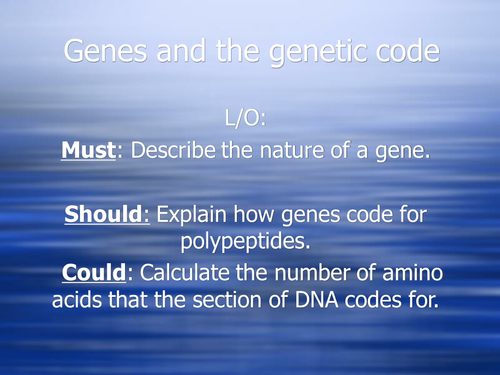 Genes and the genetic code

L/O:

Must: Describe the nature of a gene.

Should: Explain how genes code for polypeptides.

Could: Calculate the number of amino acids that the section of DNA codes for.